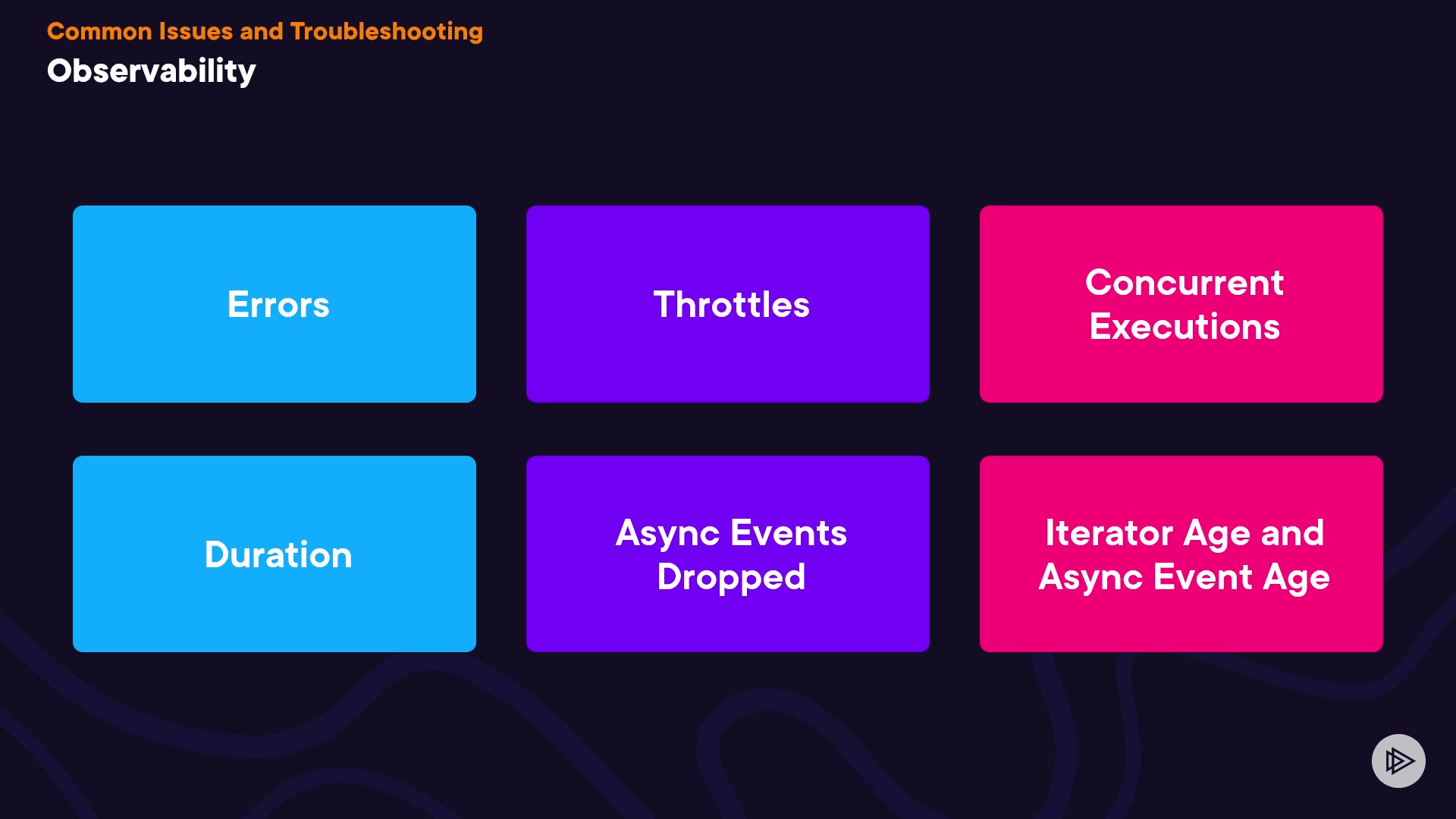 Common Issues and Troubleshooting
Observability

Errors

Throttles

Concurrent Executions

Duration

Async Events Dropped

Iterator Age and Async Event Age